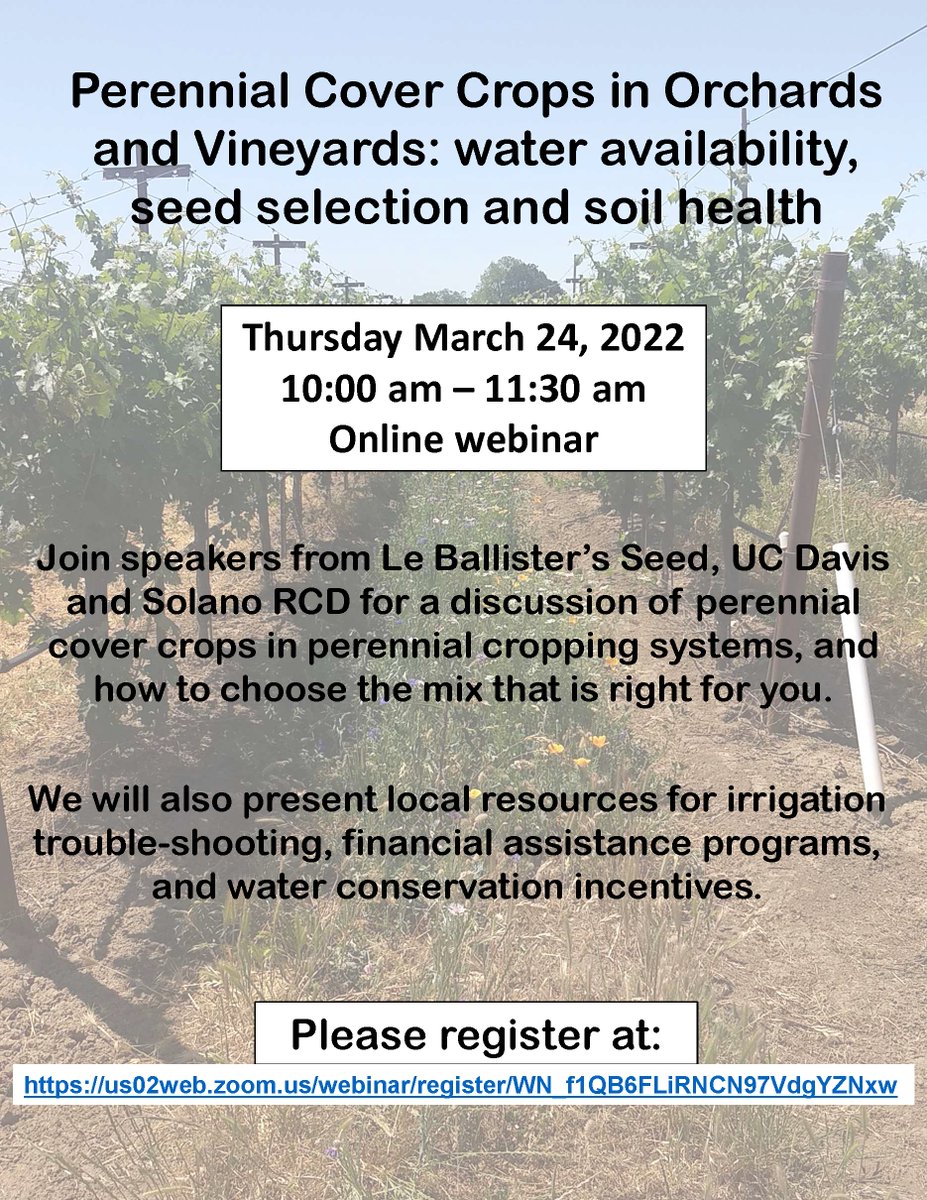 Perennial Cover Crops in Orchards and Vineyards: water availability, seed selection and soil health

Thursday March 24, 2022
10:00 am – 11:30 am
Online webinar

Join speakers from Le Ballister's Seed, UC Davis and Solano RCD for a discussion of perennial cover crops in perennial cropping systems, and how to choose the mix that is right for you.

We will also present local resources for irrigation trouble-shooting, financial assistance programs, and water conservation incentives.

Please register at:

https://us02web.zoom.us/webinar/register/WN_f1QB6FLiRNCN97VdgYZNxw